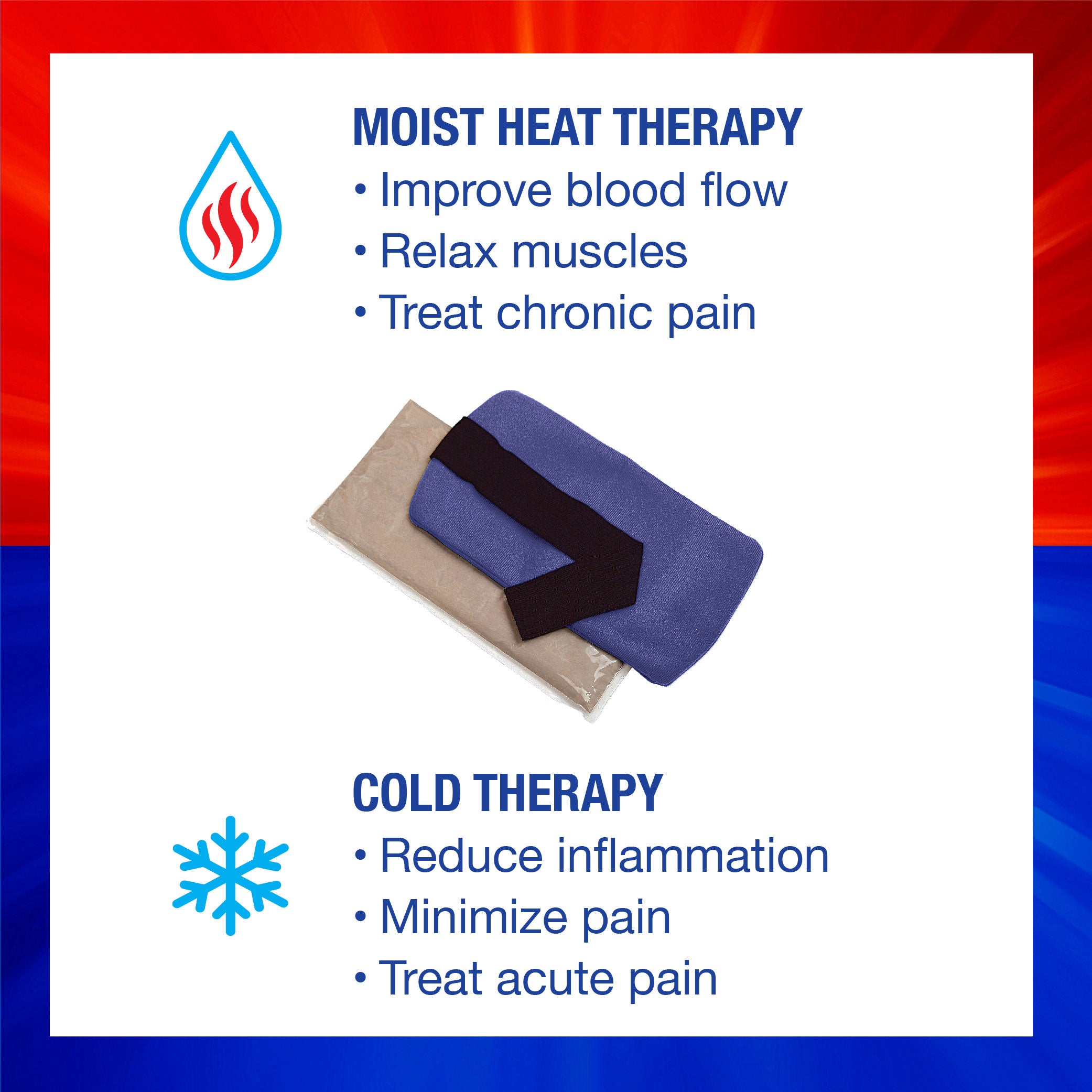 MOIST HEAT THERAPY
• Improve blood flow
• Relax muscles
• Treat chronic pain

COLD THERAPY
• Reduce inflammation
• Minimize pain
• Treat acute pain